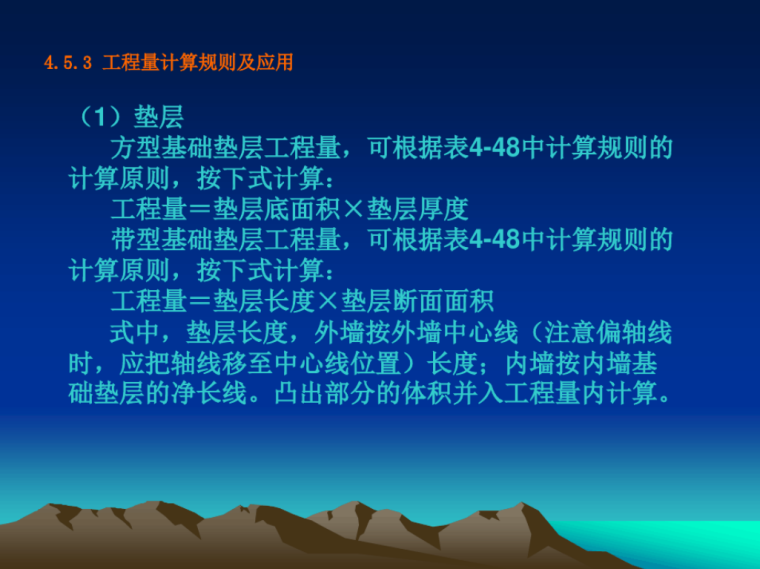 4.5.3 工程量计算规则及应用

（1）垫层

方型基础垫层工程量，可根据表4-48中计算规则的计算原则，按下式计算：

工程量＝垫层底面积×垫层厚度

带型基础垫层工程量，可根据表4-48中计算规则的计算原则，按下式计算：

工程量＝垫层长度×垫层断面面积

式中，垫层长度，外墙按外墙中心线（注意偏轴线时，应把轴线移至中心线位置）长度；内墙按内墙基础垫层的净长线。凸出部分的体积并入工程量内计算。